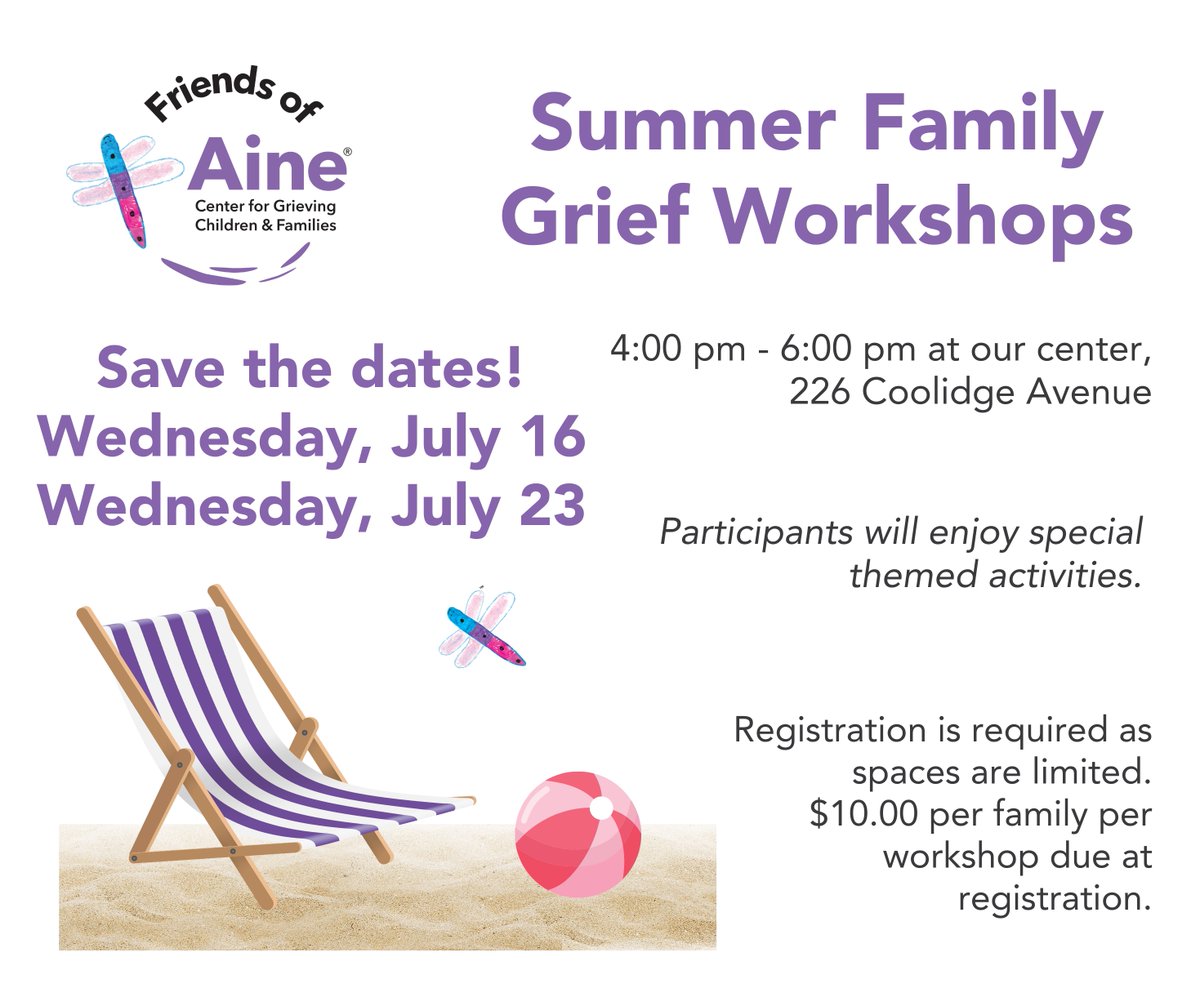 Friends of
Aine®
Center for Grieving Children & Families

Summer Family Grief Workshops

Save the dates!
Wednesday, July 16
Wednesday, July 23

4:00 pm - 6:00 pm at our center, 226 Coolidge Avenue

Participants will enjoy special themed activities.

Registration is required as spaces are limited. $10.00 per family per workshop due at registration.